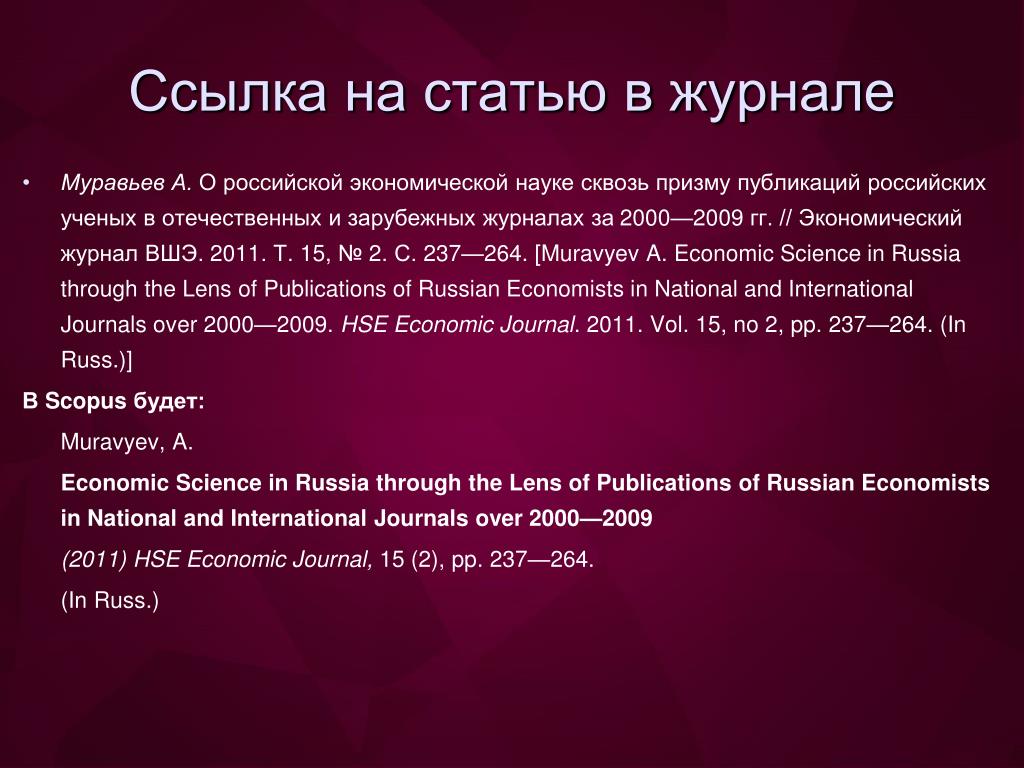 Ссылка на статью в журнале

• Муравьев А. О российской экономической науке сквозь призму публикаций российских ученых в отечественных и зарубежных журналах за 2000—2009 гг. // Экономический журнал ВШЭ. 2011. Т. 15, № 2. С. 237—264. [Muravyev A. Economic Science in Russia through the Lens of Publications of Russian Economists in National and International Journals over 2000—2009. HSE Economic Journal. 2011. Vol. 15, no 2, pp. 237—264. (In Russ.)]

В Scopus будет:

Muravyev, A.

Economic Science in Russia through the Lens of Publications of Russian Economists in National and International Journals over 2000—2009

(2011) HSE Economic Journal, 15 (2), pp. 237—264.

(In Russ.)